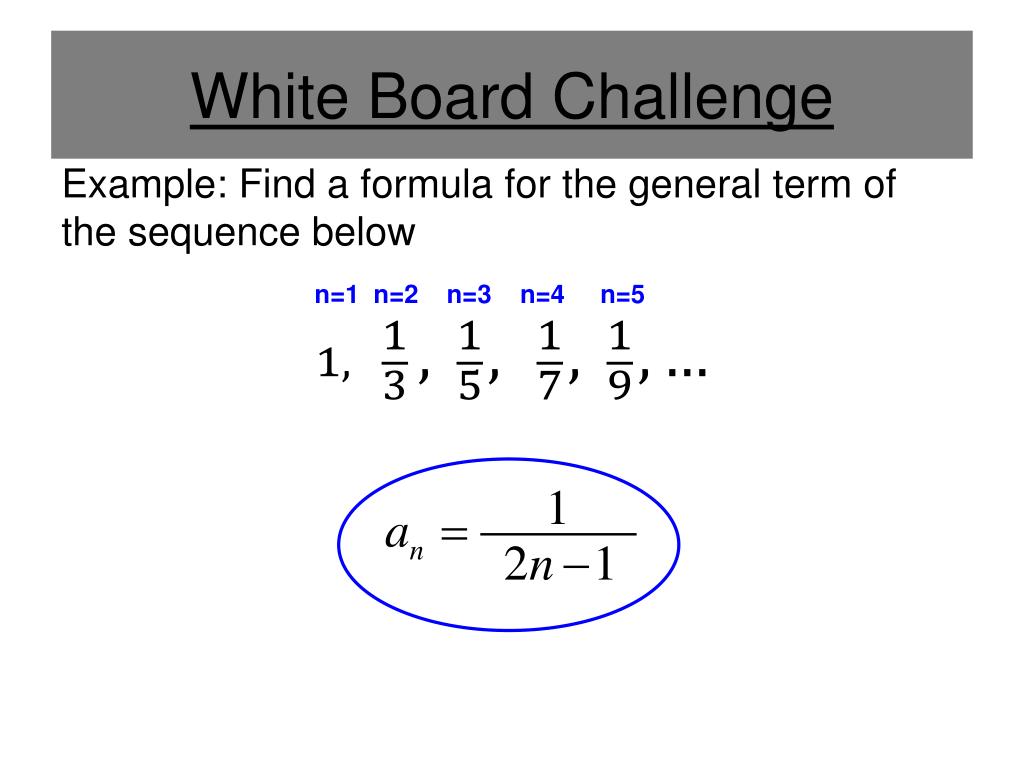 White Board Challenge

Example: Find a formula for the general term of the sequence below

n=1 n=2 n=3 n=4 n=5

$1, \frac{1}{3}, \frac{1}{5}, \frac{1}{7}, \frac{1}{9}, \ldots$

$a_n = \frac{1}{2n-1}$